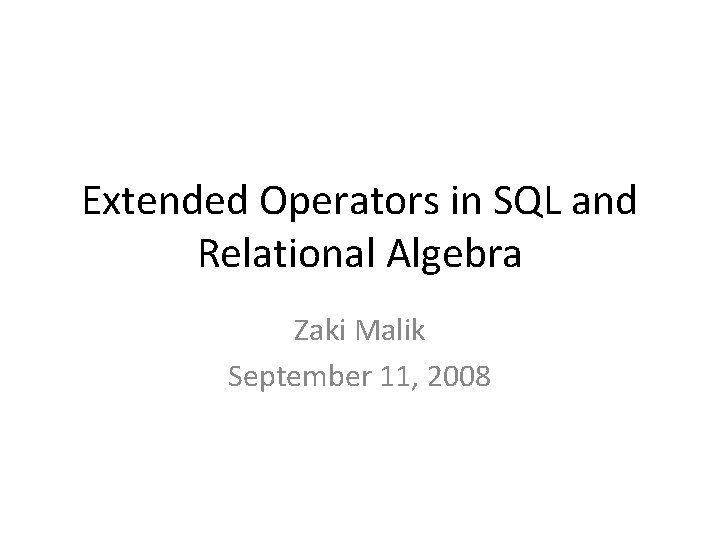 Extended Operators in SQL and Relational Algebra

Zaki Malik
September 11, 2008